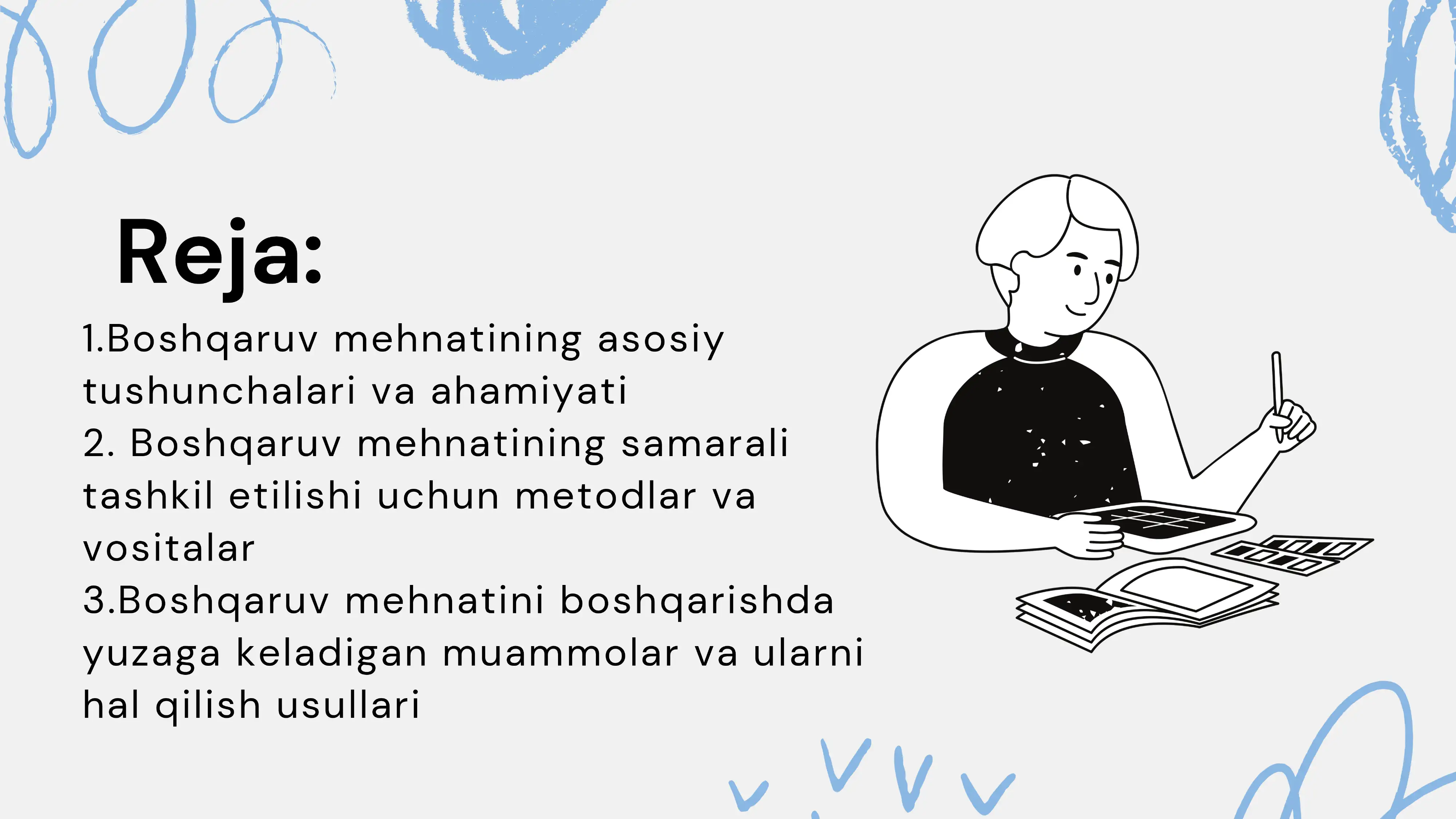 Reja:

1.Boshqaruv mehnatining asosiy tushunchalari va ahamiyati
2. Boshqaruv mehnatining samarali tashkil etilishi uchun metodlar va vositalar
3.Boshqaruv mehnatini boshqarishda yuzaga keladigan muammolar va ularni hal qilish usullari